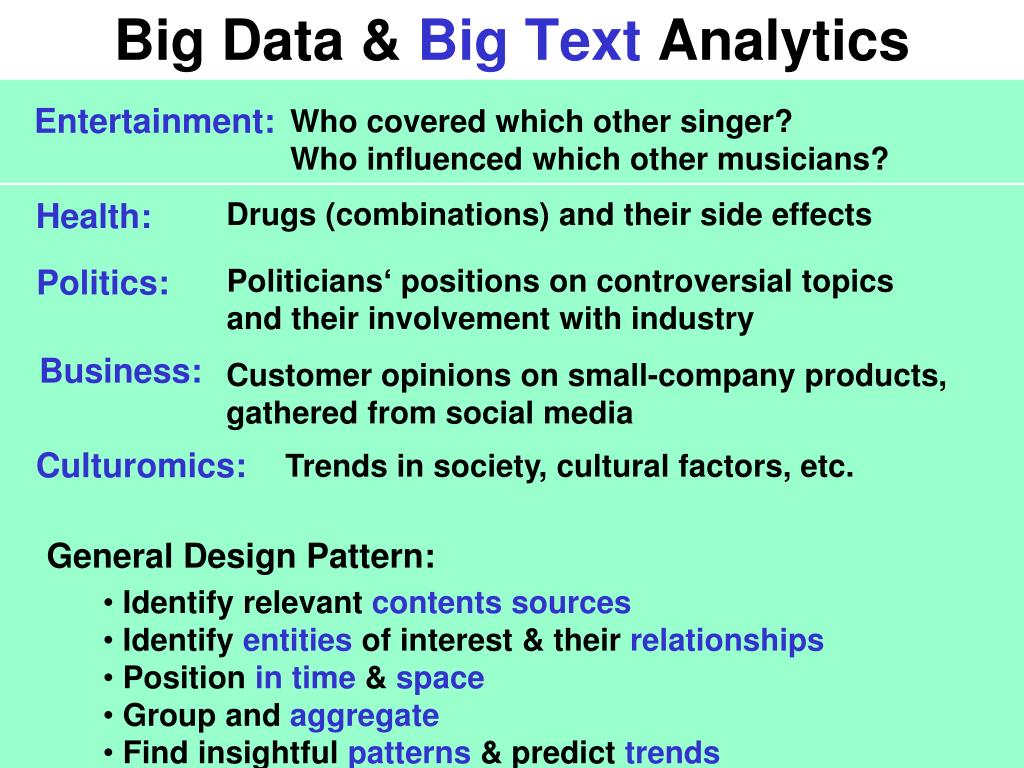 Big Data & Big Text Analytics

Entertainment: Who covered which other singer?
Who influenced which other musicians?

Health: Drugs (combinations) and their side effects

Politics: Politicians‘ positions on controversial topics and their involvement with industry

Business: Customer opinions on small-company products, gathered from social media

Culturomics: Trends in society, cultural factors, etc.

General Design Pattern:

• Identify relevant contents sources
• Identify entities of interest & their relationships
• Position in time & space
• Group and aggregate
• Find insightful patterns & predict trends